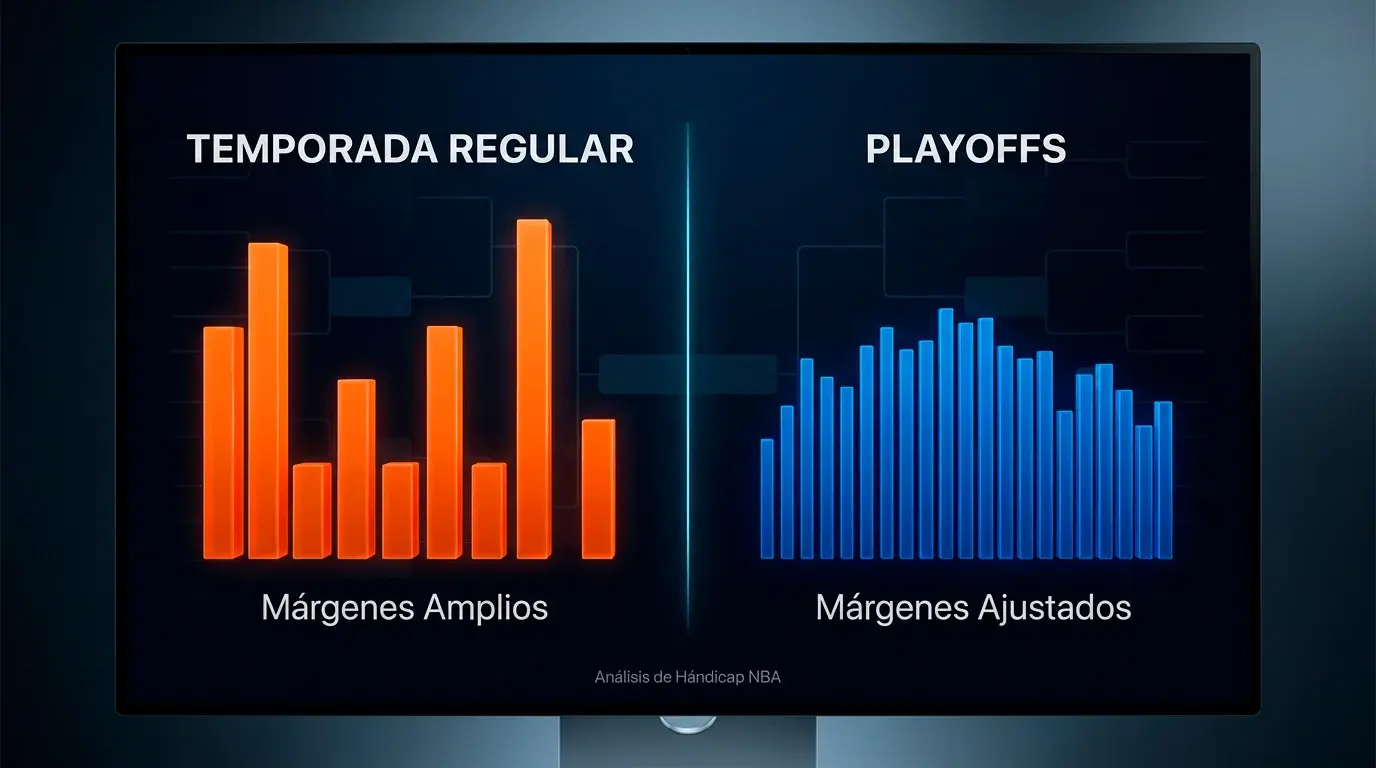 TEMPORADA REGULAR

Márgenes Amplios

PLAYOFFS

Márgenes Ajustados

Análisis de Hándicap NBA